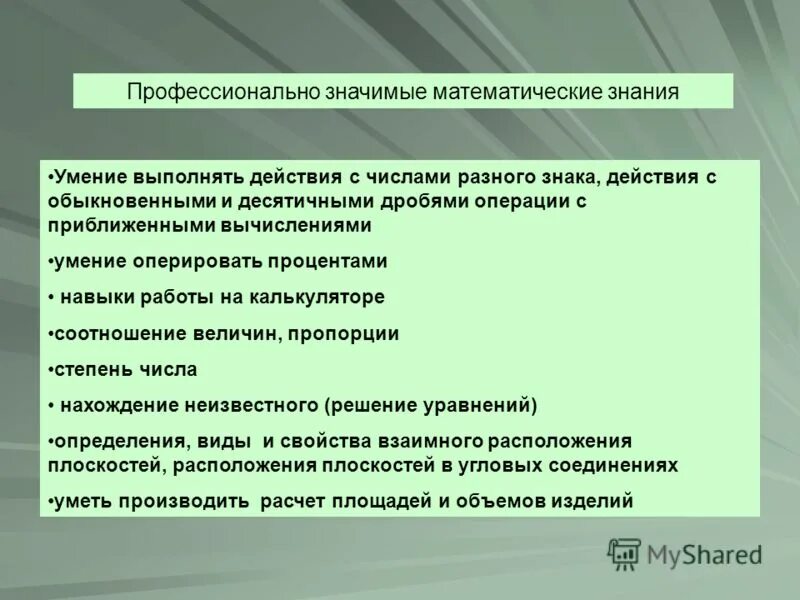 Профессионально значимые математические знания

•Умение выполнять действия с числами разного знака, действия с обыкновенными и десятичными дробями операции с приближенными вычислениями

•умение оперировать процентами

• навыки работы на калькуляторе

•соотношение величин, пропорции

•степень числа

• нахождение неизвестного (решение уравнений)

•определения, виды и свойства взаимного расположения плоскостей, расположения плоскостей в угловых соединениях

•уметь производить расчет площадей и объемов изделий

MyShared